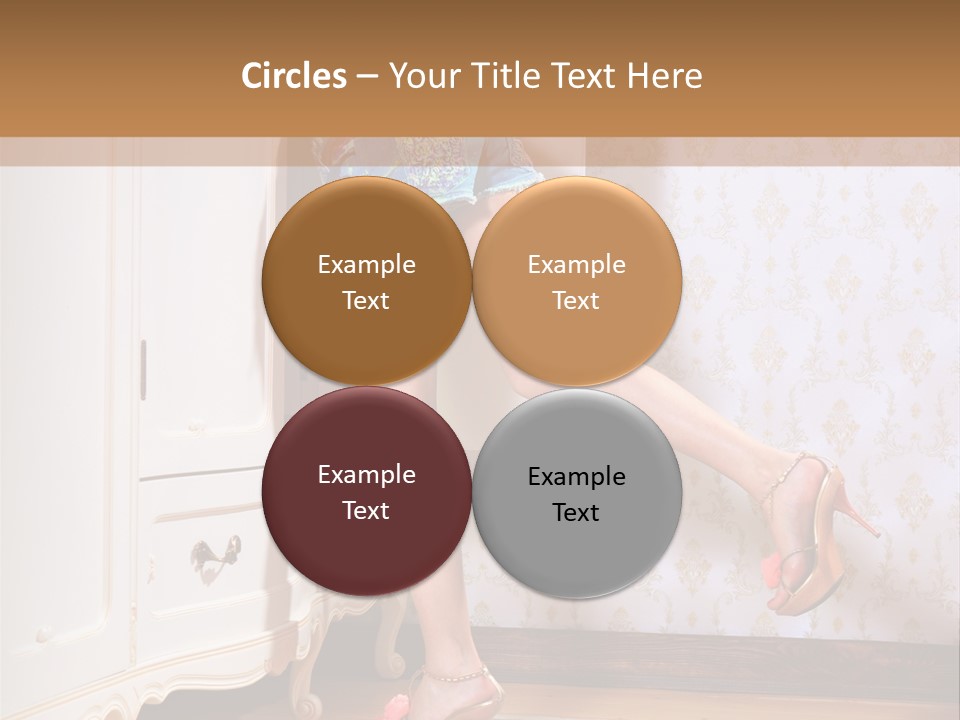 Circles – Your Title Text Here

Example Text

Example Text

Example Text

Example Text